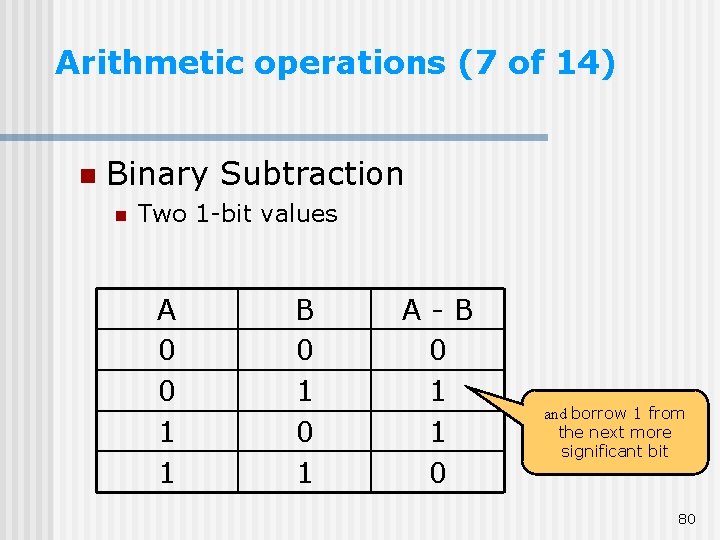 Arithmetic operations (7 of 14)

Binary Subtraction

Two 1-bit values

| A | B | A - B |
|---|---|---|
| 0 | 0 | 0 |
| 0 | 1 | 1 |
| 1 | 0 | 1 |
| 1 | 1 | 0 |

and borrow 1 from the next more significant bit

80